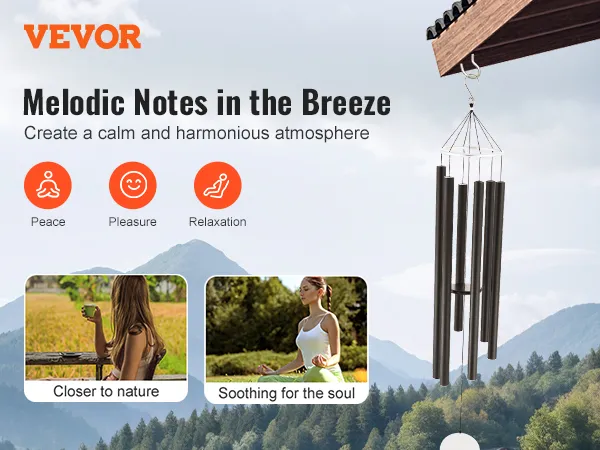 VEVOR

Melodic Notes in the Breeze

Create a calm and harmonious atmosphere

Peace

Pleasure

Relaxation

Closer to nature

Soothing for the soul